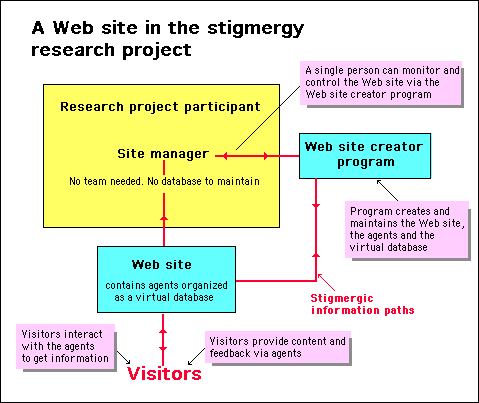 A Web site in the stigmergy research project

A single person can monitor and control the Web site via the Web site creator program

Research project participant

Site manager

No team needed. No database to maintain

Web site creator program

Program creates and maintains the Web site, the agents and the virtual database

Web site

contains agents organized as a virtual database

Stigmergic information paths

Visitors interact with the agents to get information

Visitors provide content and feedback via agents

Visitors